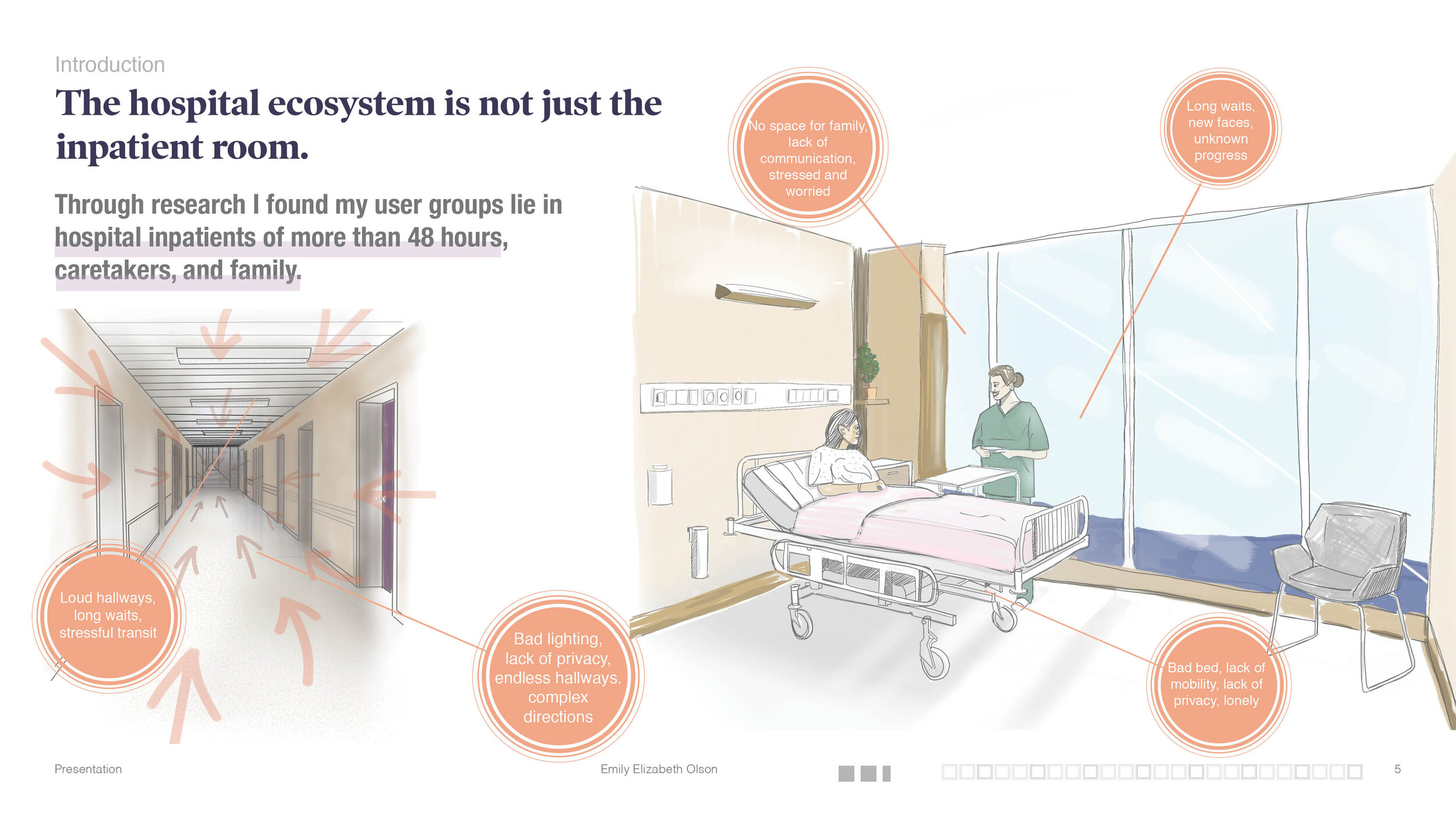 Introduction

The hospital ecosystem is not just the inpatient room.

Through research I found my user groups lie in hospital inpatients of more than 48 hours, caretakers, and family.

No space for family, lack of communication, stressed and worried

Long waits, new faces, unknown progress

Loud hallways, long waits, stressful transit

Bad lighting, lack of privacy, endless hallways. complex directions

Bad bed, lack of mobility, lack of privacy, lonely

Presentation

Emily Elizabeth Olson

5